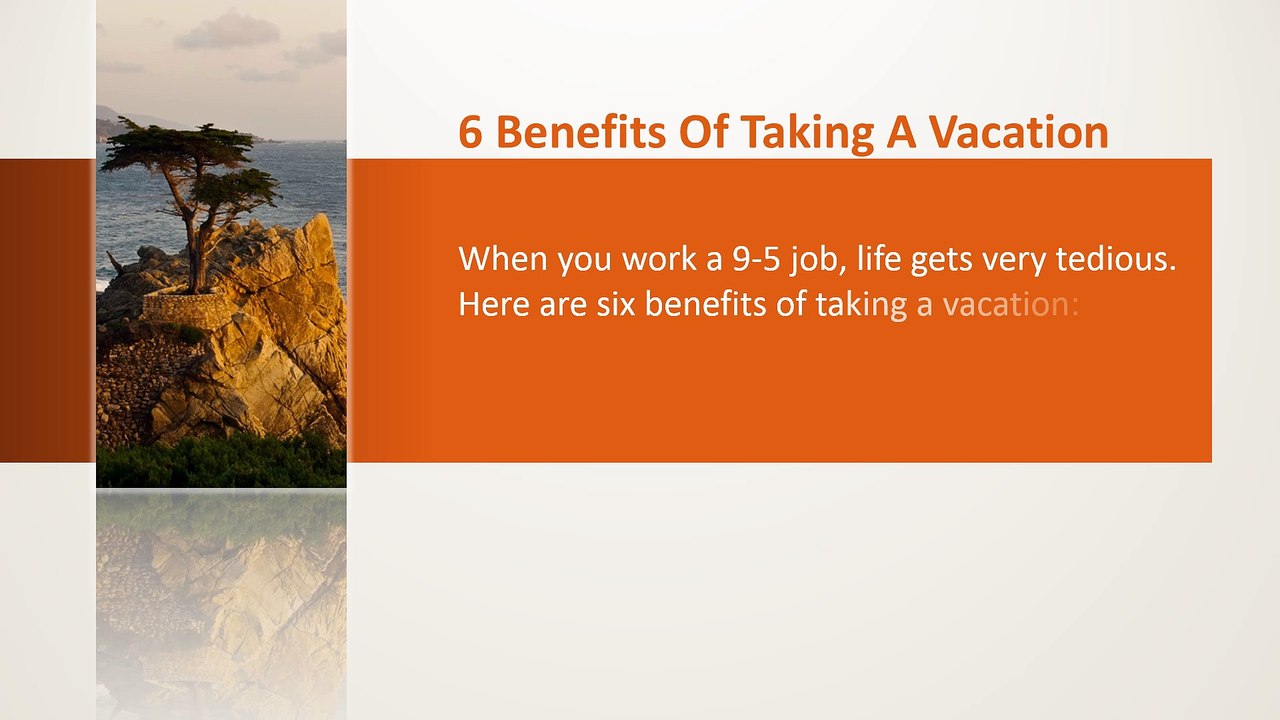 6 Benefits Of Taking A Vacation

When you work a 9-5 job, life gets very tedious. Here are six benefits of taking a vacation: